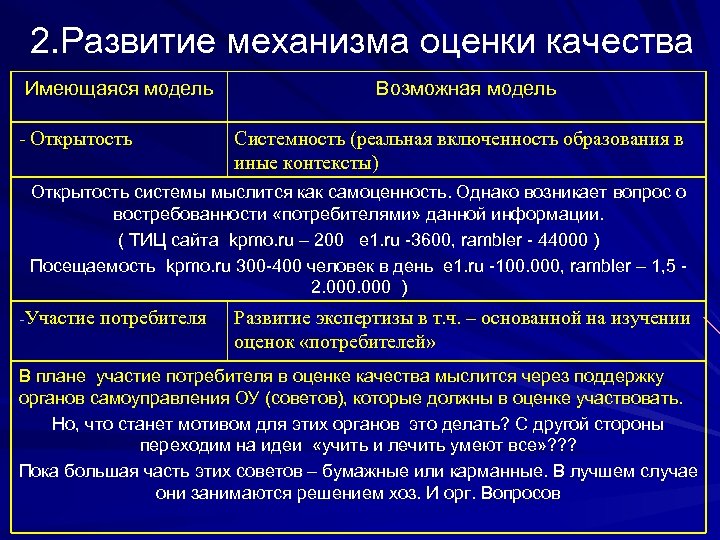 2.Развитие механизма оценки качества

| Имеющаяся модель | Возможная модель |
|---|---|
| - Открытость | Системность (реальная включенность образования в иные контексты) |

Открытость системы мыслится как самоценность. Однако возникает вопрос о востребованности «потребителями» данной информации.

( ТИЦ сайта kpmo.ru – 200 e1.ru -3600, rambler - 44000 )

Посещаемость kpmo.ru 300-400 человек в день e1.ru -100.000, rambler – 1,5 - 2.000.000 )

| -Участие потребителя | Развитие экспертизы в т.ч. – основанной на изучении оценок «потребителей» |
|---|---|

В плане участие потребителя в оценке качества мыслится через поддержку органов самоуправления ОУ (советов), которые должны в оценке участвовать.

Но, что станет мотивом для этих органов это делать? С другой стороны переходим на идеи «учить и лечить умеют все»???

Пока большая часть этих советов – бумажные или карманные. В лучшем случае они занимаются решением хоз. И орг. Вопросов